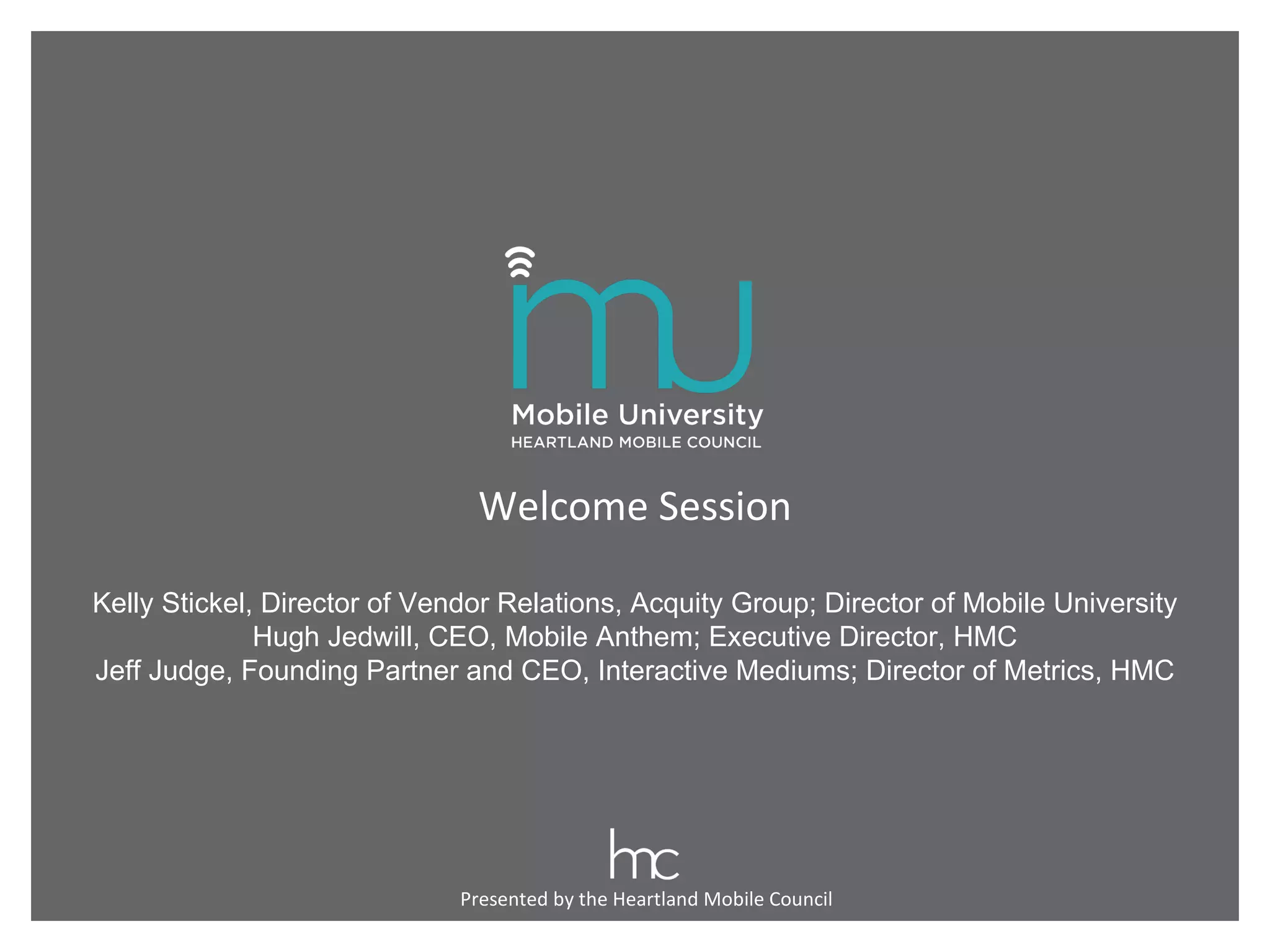 mu

Mobile University
HEARTLAND MOBILE COUNCIL

Welcome Session

Kelly Stickel, Director of Vendor Relations, Acquity Group; Director of Mobile University
Hugh Jedwill, CEO, Mobile Anthem; Executive Director, HMC
Jeff Judge, Founding Partner and CEO, Interactive Mediums; Director of Metrics, HMC

hmc
Presented by the Heartland Mobile Council